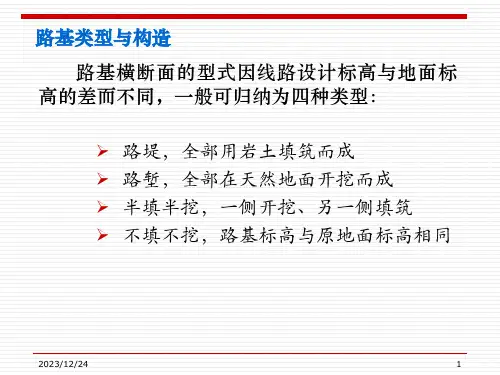 路基类型与构造

路基横断面的型式因线路设计标高与地面标高的差而不同，一般可归纳为四种类型：

➢ 路堤，全部用岩土填筑而成
➢ 路堑，全部在天然地面开挖而成
➢ 半填半挖，一侧开挖、另一侧填筑
➢ 不填不挖，路基标高与原地面标高相同

2023/12/24

1